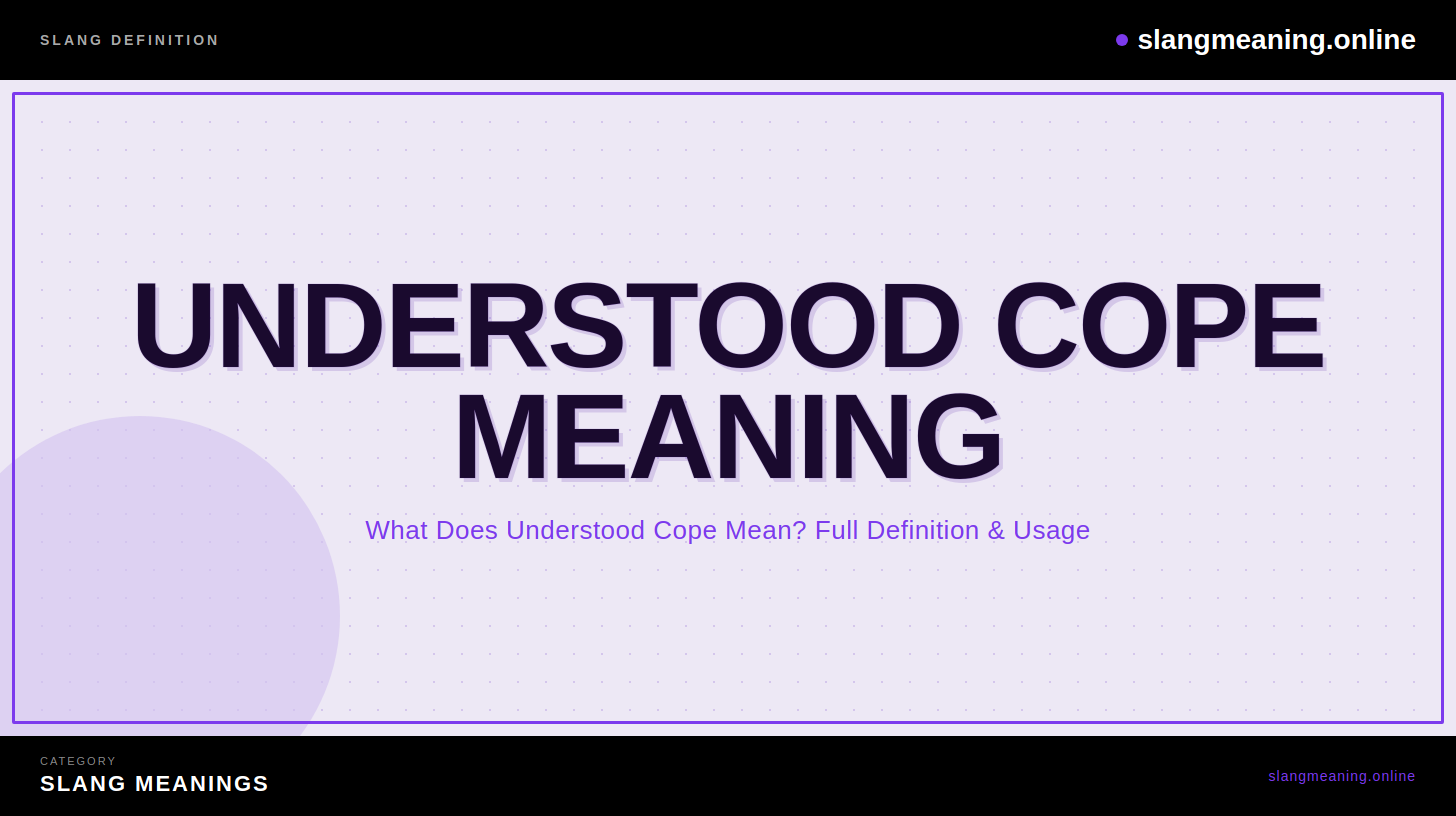 SLANG DEFINITION

slangmeaning.online

UNDERSTOOD COPE MEANING

What Does Understood Cope Mean? Full Definition & Usage

CATEGORY
SLANG MEANINGS

slangmeaning.online